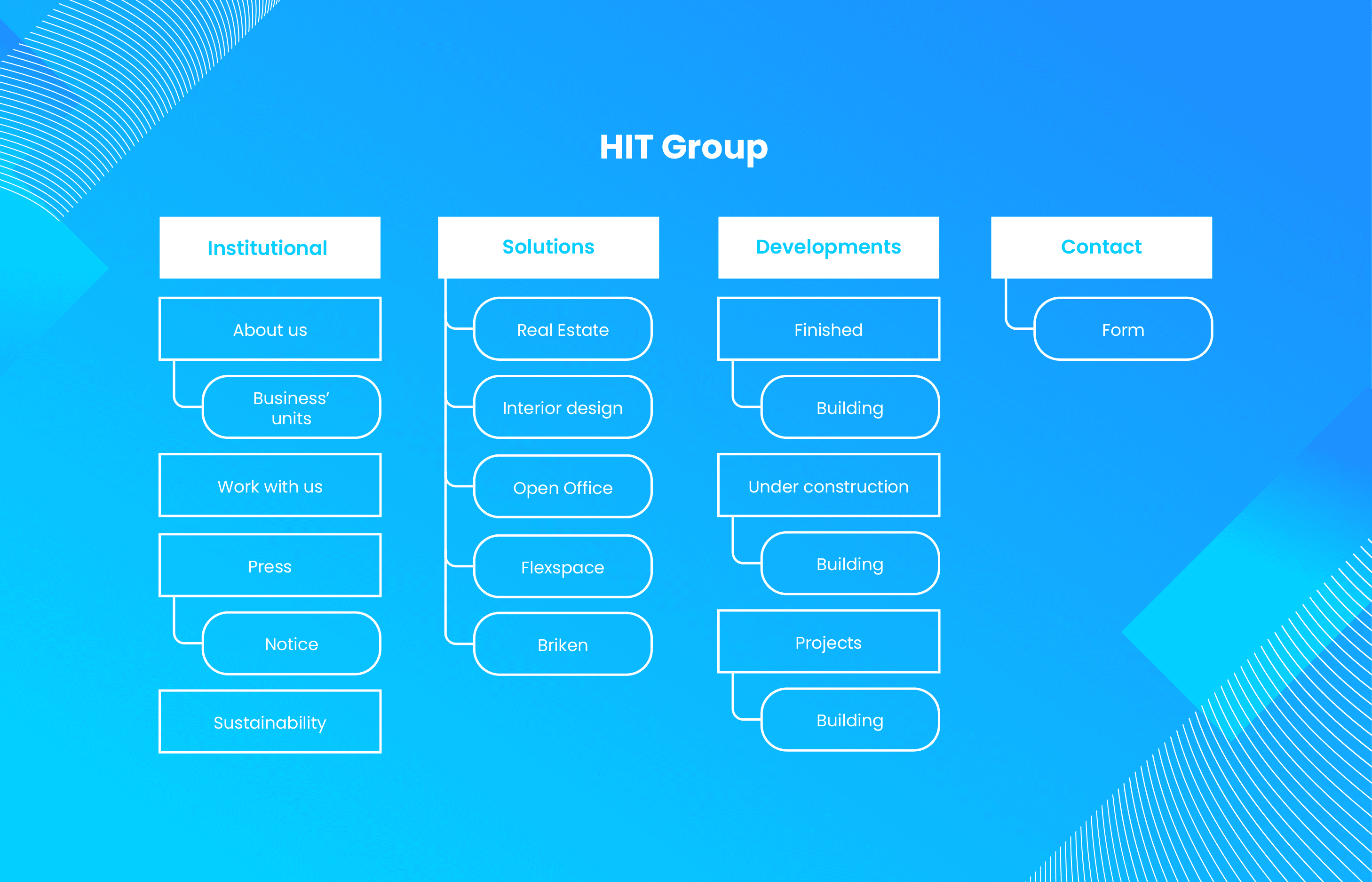 HIT Group

Institutional

About us

Business' units

Work with us

Press

Notice

Sustainability

Solutions

Real Estate

Interior design

Open Office

Flexspace

Briken

Developments

Finished

Building

Under construction

Building

Projects

Building

Contact

Form